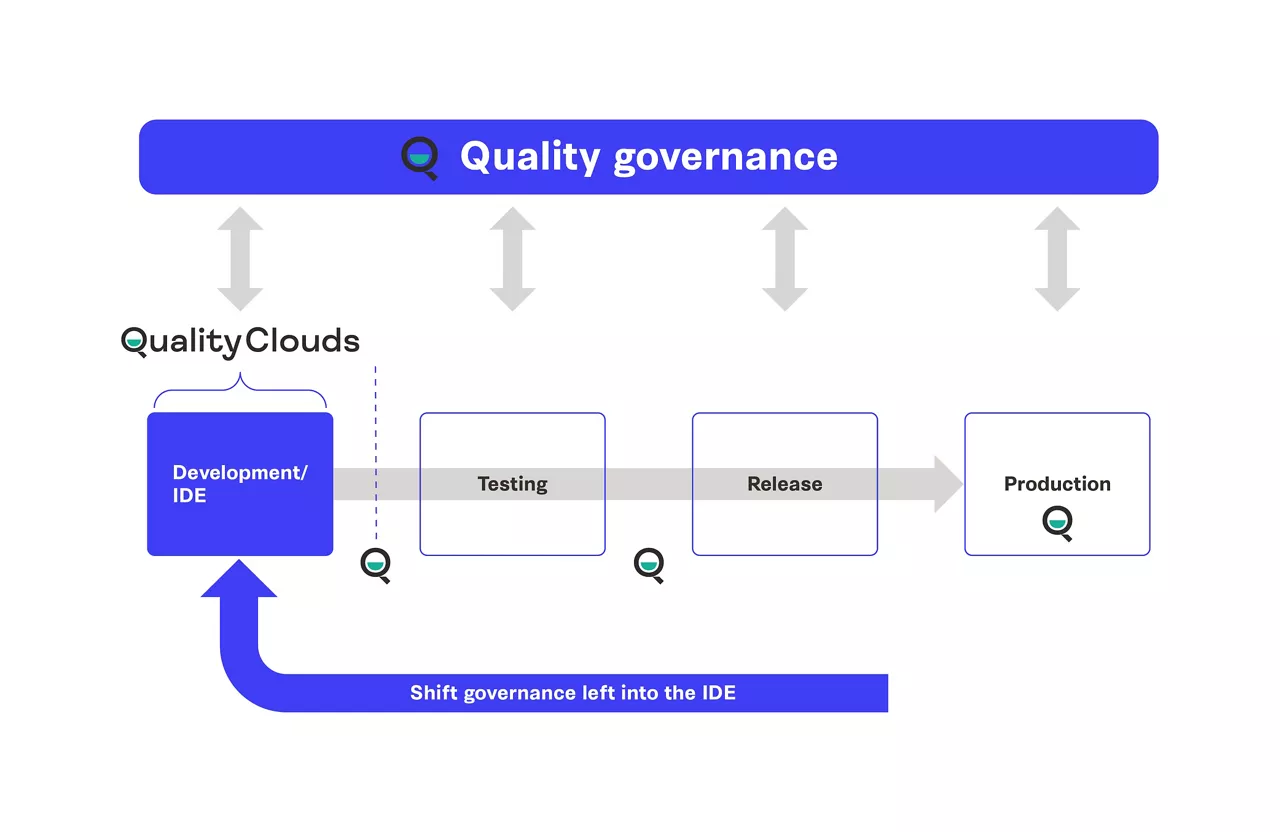 Quality governance

QualityClouds

Development/
IDE

Testing

Release

Production

Shift governance left into the IDE